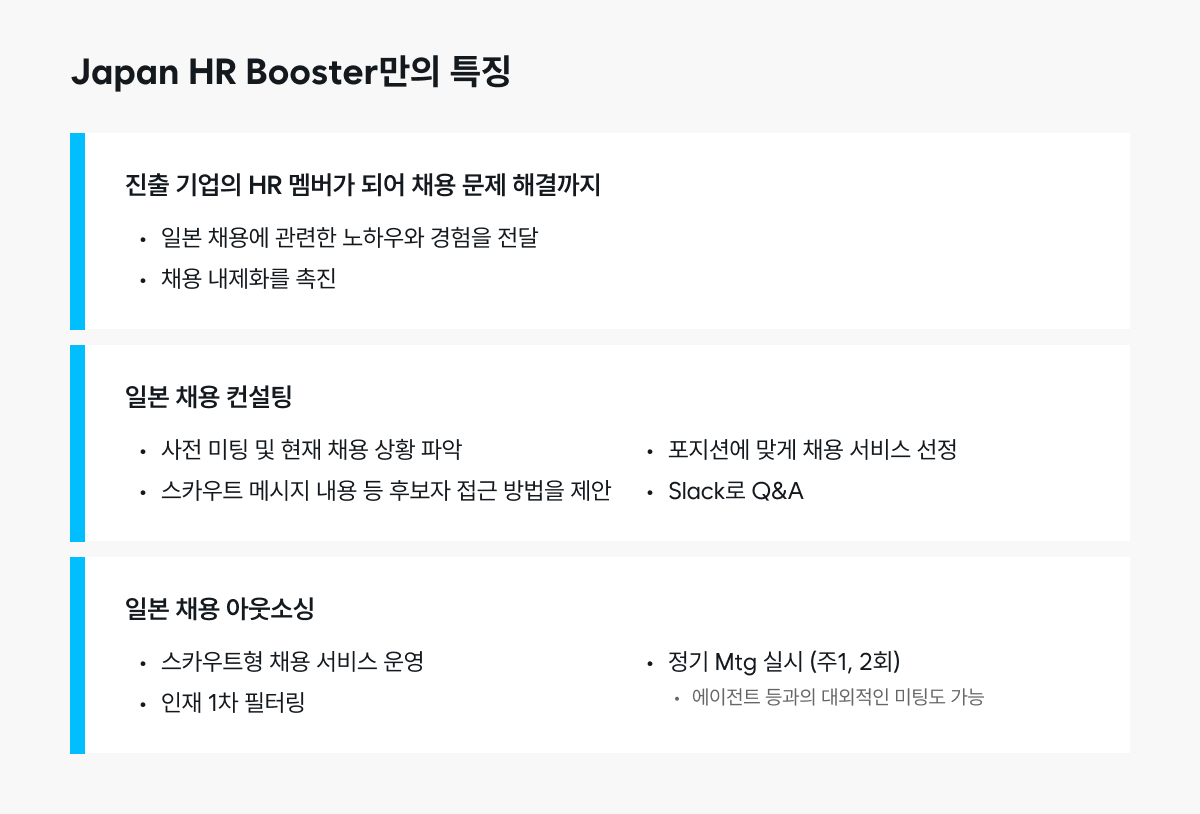 Japan HR Booster만의 특징

진출 기업의 HR 멤버가 되어 채용 문제 해결까지

• 일본 채용에 관련한 노하우와 경험을 전달
• 채용 내제화를 촉진

일본 채용 컨설팅

• 사전 미팅 및 현재 채용 상황 파악
• 스카우트 메시지 내용 등 후보자 접근 방법을 제안

• 포지션에 맞게 채용 서비스 선정
• Slack로 Q&A

일본 채용 아웃소싱

• 스카우트형 채용 서비스 운영
• 인재 1차 필터링

• 정기 Mtg 실시 (주1, 2회)
• 에이전트 등과의 대외적인 미팅도 가능